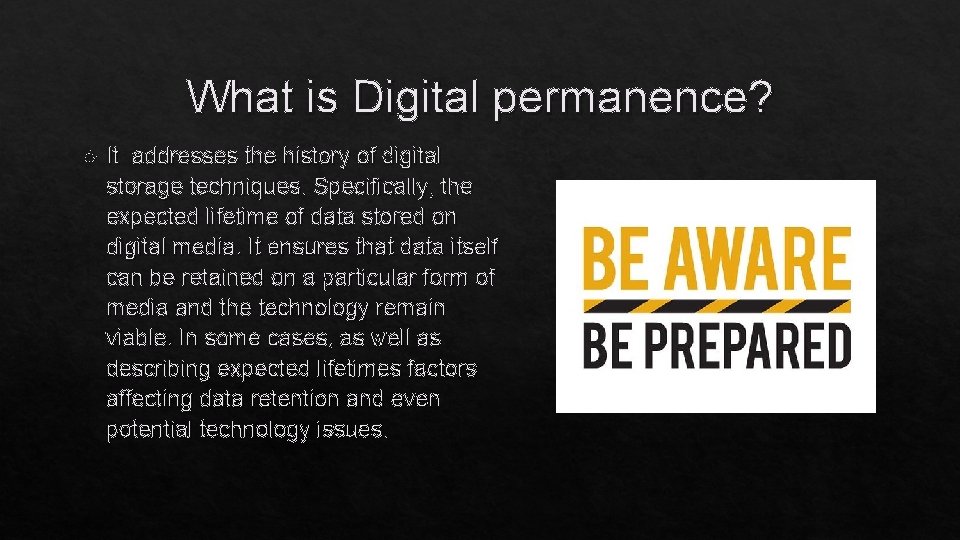 What is Digital permanence?

It addresses the history of digital storage techniques. Specifically, the expected lifetime of data stored on digital media. It ensures that data itself can be retained on a particular form of media and the technology remain viable. In some cases, as well as describing expected lifetimes factors affecting data retention and even potential technology issues.

BE AWARE
BE PREPARED